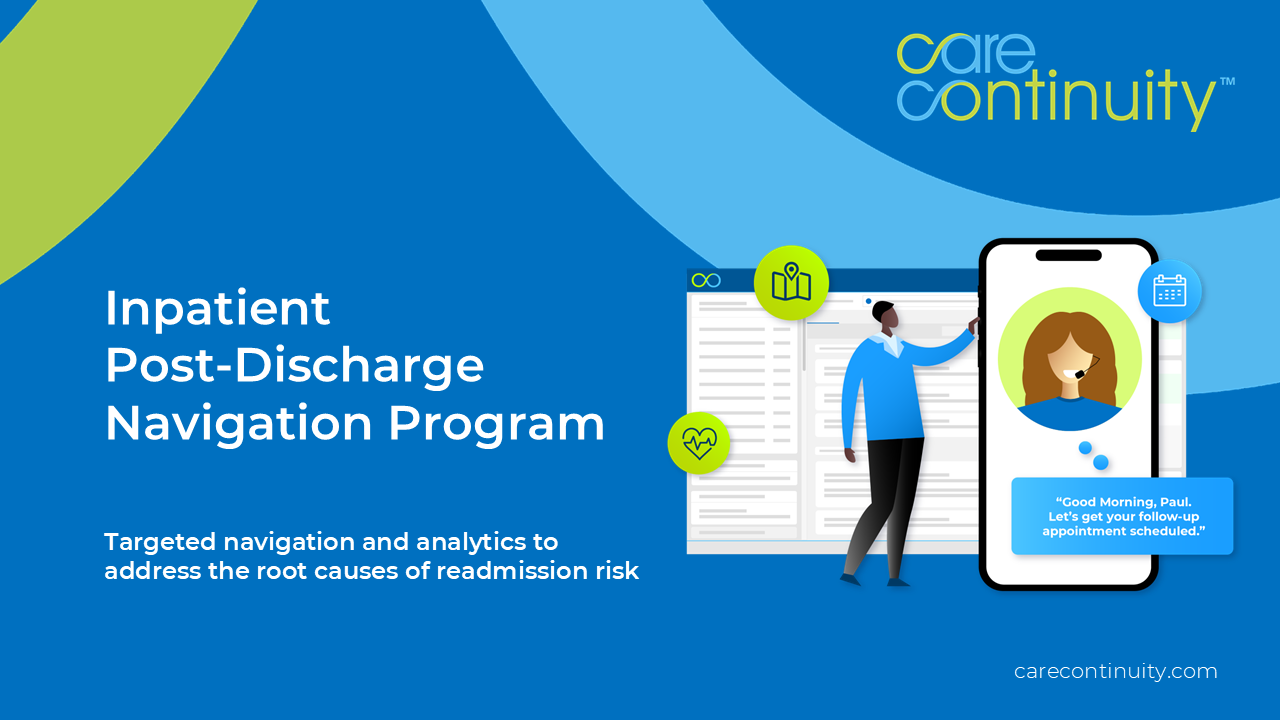 care continuity™

Inpatient Post-Discharge Navigation Program

Targeted navigation and analytics to address the root causes of readmission risk

"Good Morning, Paul. Let's get your follow-up appointment scheduled."

carecontinuity.com